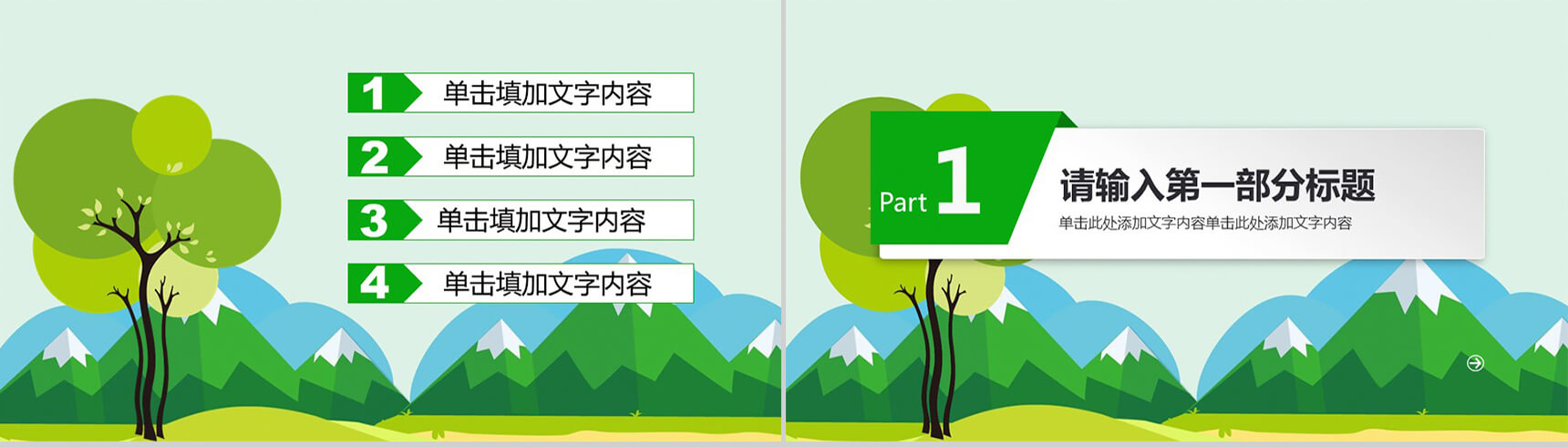 1 单击填加文字内容

2 单击填加文字内容

3 单击填加文字内容

4 单击填加文字内容

Part 1

请输入第一部分标题

单击此处添加文字内容单击此处添加文字内容